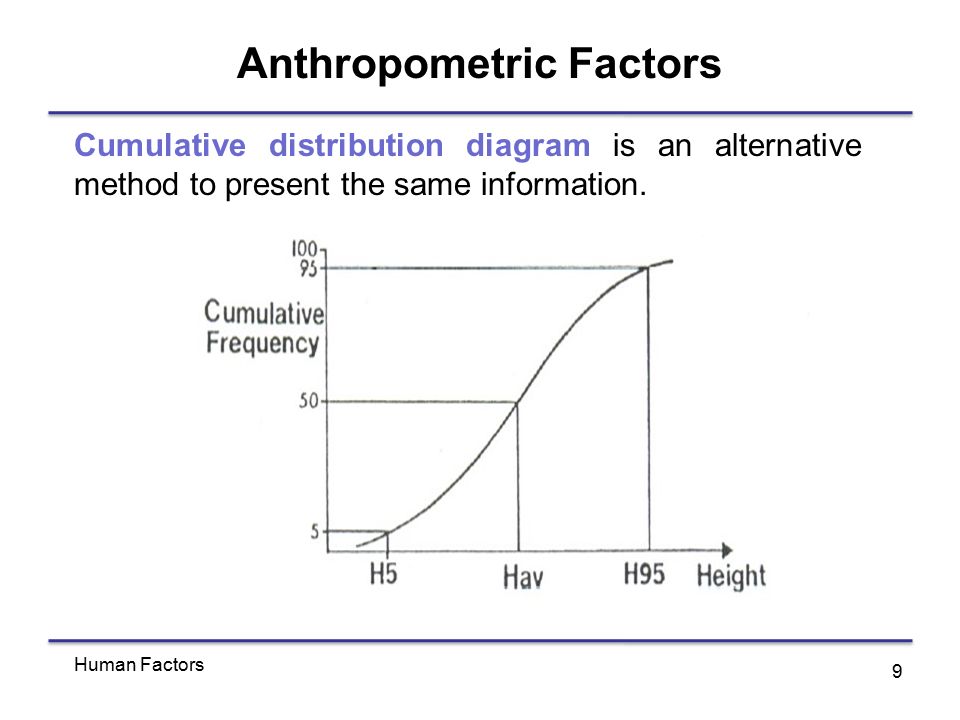 Anthropometric Factors

Cumulative distribution diagram is an alternative method to present the same information.

100
95
Cumulative Frequency
50
5
H5
Hav
H95
Height

Human Factors

9